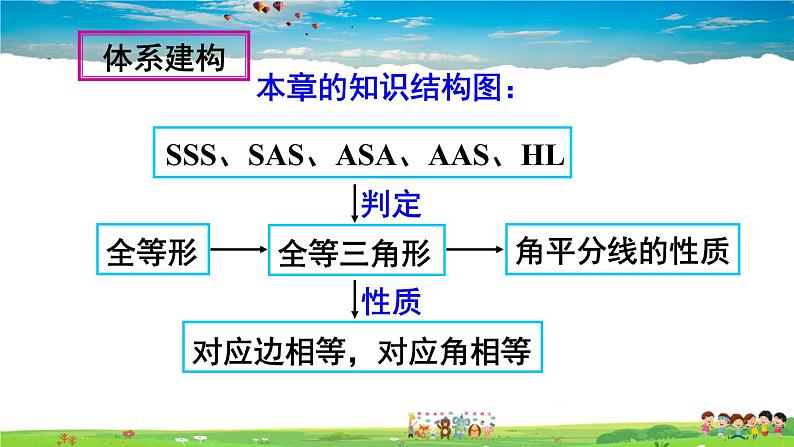 体系建构

本章的知识结构图：

SSS、SAS、ASA、AAS、HL

判定

全等形

全等三角形

角平分线的性质

性质

对应边相等，对应角相等